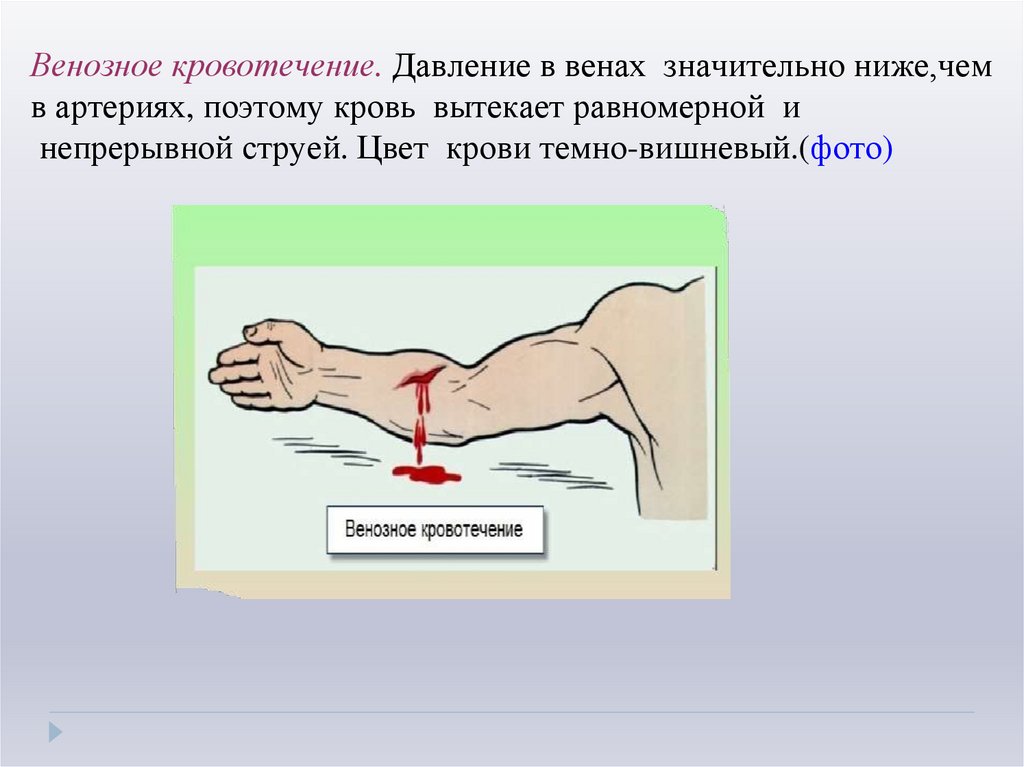 Венозное кровотечение. Давление в венах значительно ниже,чем в артериях, поэтому кровь вытекает равномерной и непрерывной струей. Цвет крови темно-вишневый.(фото)

Венозное кровотечение